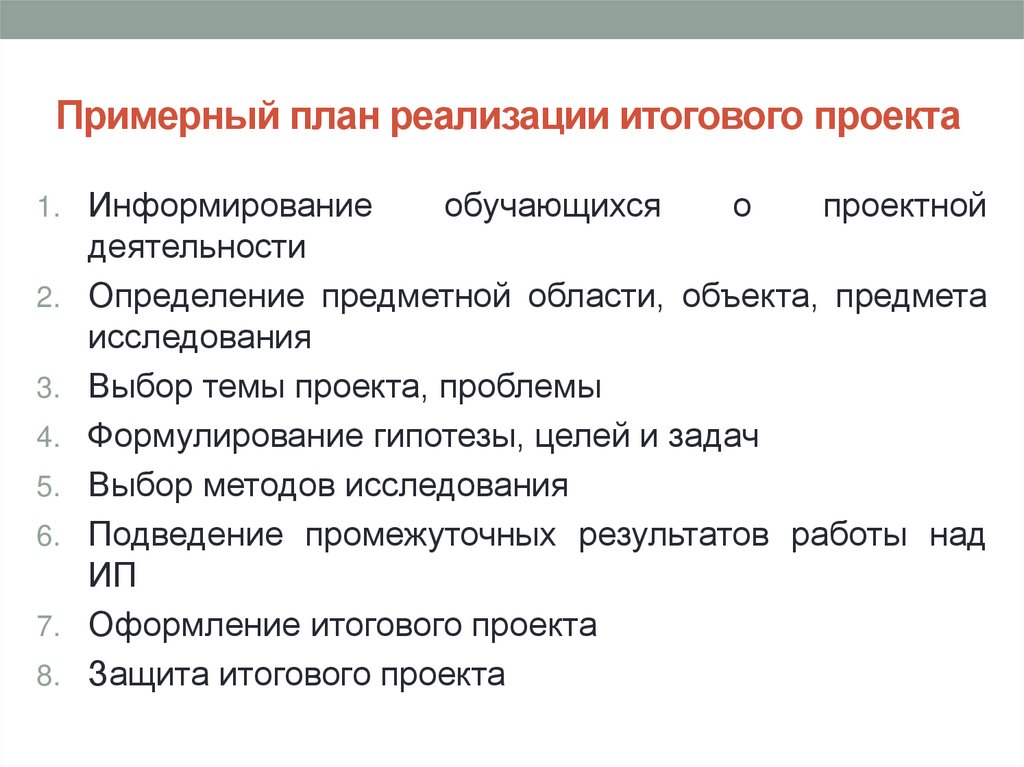 Примерный план реализации итогового проекта

1. Информирование обучающихся о проектной деятельности
2. Определение предметной области, объекта, предмета исследования
3. Выбор темы проекта, проблемы
4. Формулирование гипотезы, целей и задач
5. Выбор методов исследования
6. Подведение промежуточных результатов работы над ИП
7. Оформление итогового проекта
8. Защита итогового проекта